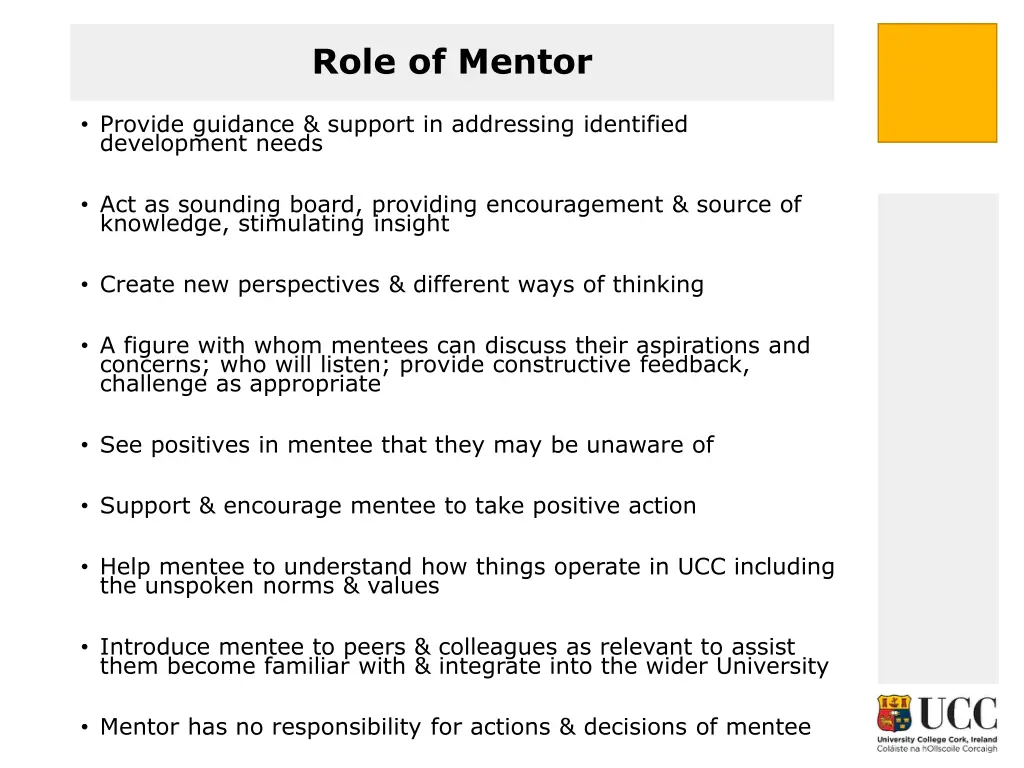 Role of Mentor

• Provide guidance & support in addressing identified development needs

• Act as sounding board, providing encouragement & source of knowledge, stimulating insight

• Create new perspectives & different ways of thinking

• A figure with whom mentees can discuss their aspirations and concerns; who will listen; provide constructive feedback, challenge as appropriate

• See positives in mentee that they may be unaware of

• Support & encourage mentee to take positive action

• Help mentee to understand how things operate in UCC including the unspoken norms & values

• Introduce mentee to peers & colleagues as relevant to assist them become familiar with & integrate into the wider University

• Mentor has no responsibility for actions & decisions of mentee

UCC
University College Cork, Ireland
Coláiste na hOllscoile Corcaigh